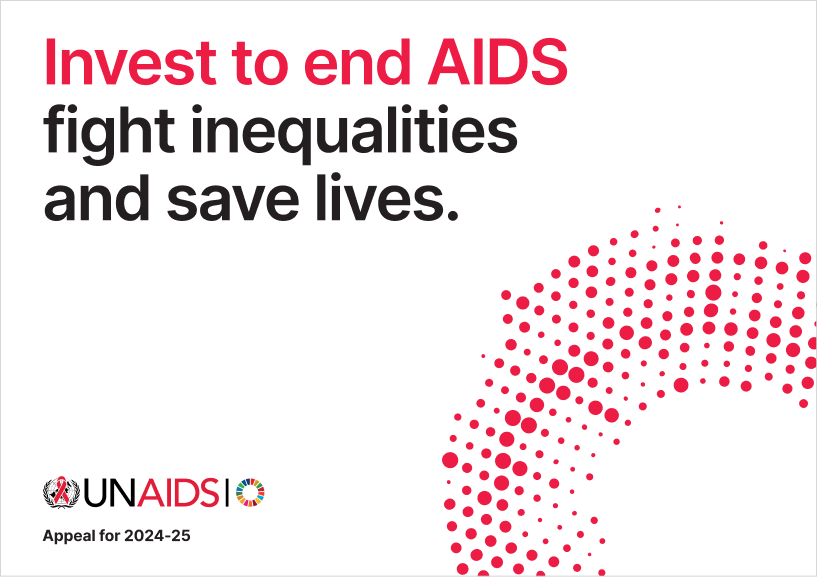 Invest to end AIDS
fight inequalities
and save lives.

UNAIDS

Appeal for 2024-25